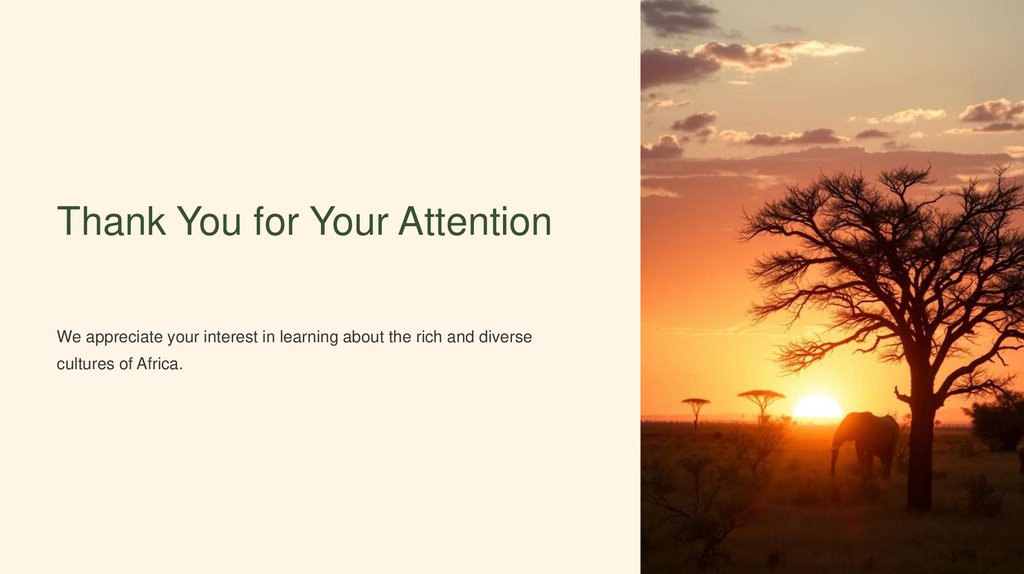 Thank You for Your Attention

We appreciate your interest in learning about the rich and diverse cultures of Africa.